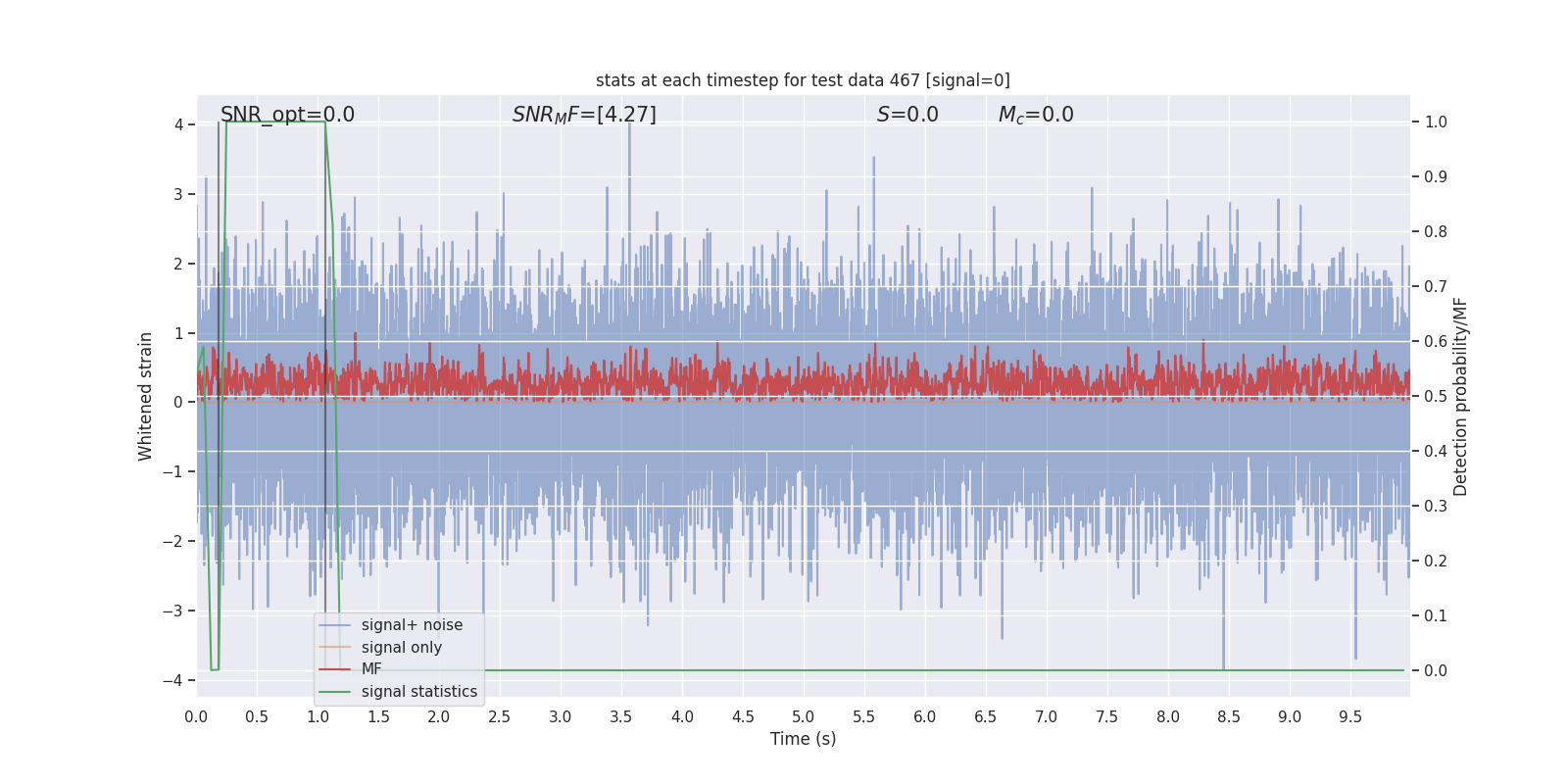 stats at each timestep for test data 467 [signal=0]

SNR_opt=0.0

$SNR_MF$=[4.27]

$S$=0.0

$M_c$=0.0

Whitened strain

4
3
2
1
0
−1
−2
−3
−4

Detection probability/MF

1.0
0.9
0.8
0.7
0.6
0.5
0.4
0.3
0.2
0.1
0.0

signal+ noise
signal only
MF
signal statistics

0.0 0.5 1.0 1.5 2.0 2.5 3.0 3.5 4.0 4.5 5.0 5.5 6.0 6.5 7.0 7.5 8.0 8.5 9.0 9.5

Time (s)